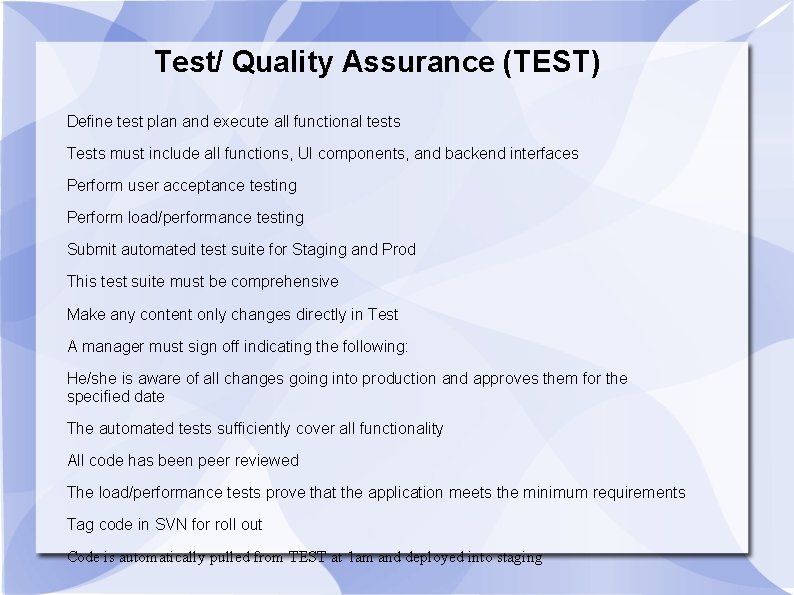 Test/ Quality Assurance (TEST)

Define test plan and execute all functional tests

Tests must include all functions, UI components, and backend interfaces

Perform user acceptance testing

Perform load/performance testing

Submit automated test suite for Staging and Prod

This test suite must be comprehensive

Make any content only changes directly in Test

A manager must sign off indicating the following:

He/she is aware of all changes going into production and approves them for the specified date

The automated tests sufficiently cover all functionality

All code has been peer reviewed

The load/performance tests prove that the application meets the minimum requirements

Tag code in SVN for roll out

Code is automatically pulled from TEST at 1am and deployed into staging